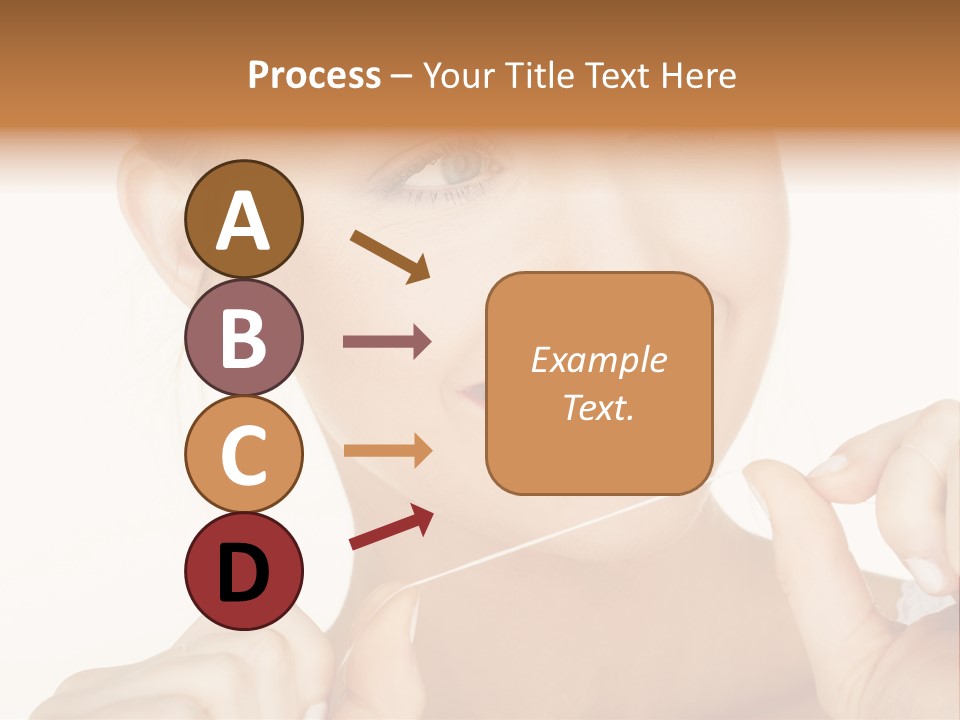 Process – Your Title Text Here

A

B

C

D

Example Text.